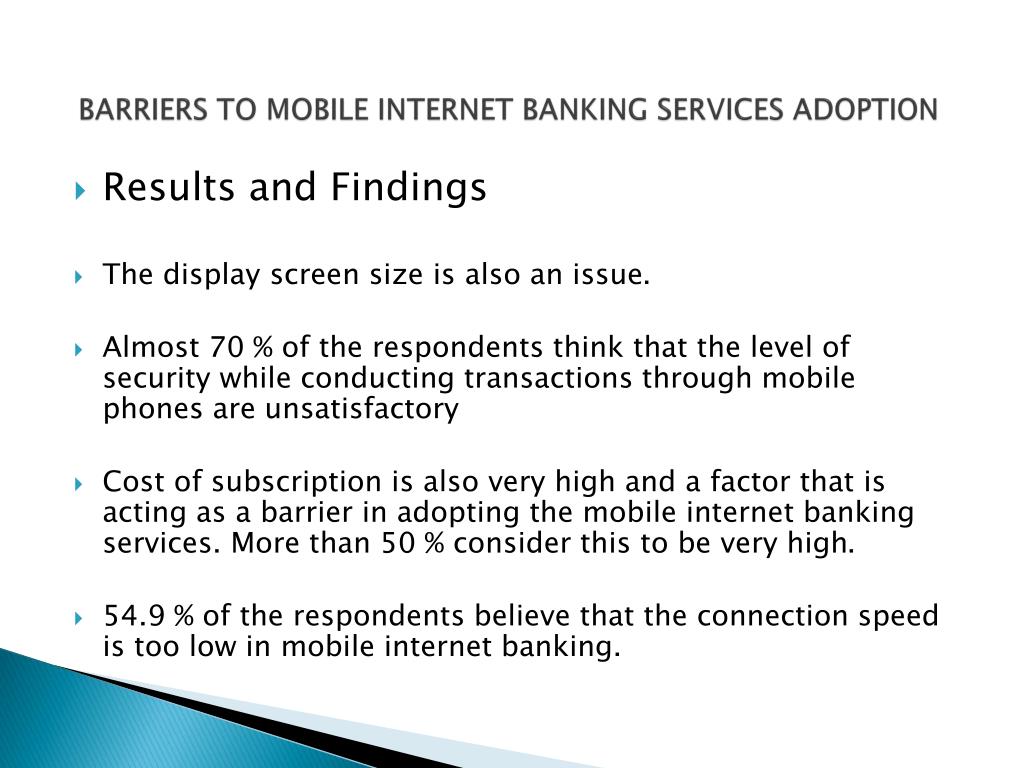 BARRIERS TO MOBILE INTERNET BANKING SERVICES ADOPTION

Results and Findings

The display screen size is also an issue.

Almost 70 % of the respondents think that the level of security while conducting transactions through mobile phones are unsatisfactory

Cost of subscription is also very high and a factor that is acting as a barrier in adopting the mobile internet banking services. More than 50 % consider this to be very high.

54.9 % of the respondents believe that the connection speed is too low in mobile internet banking.